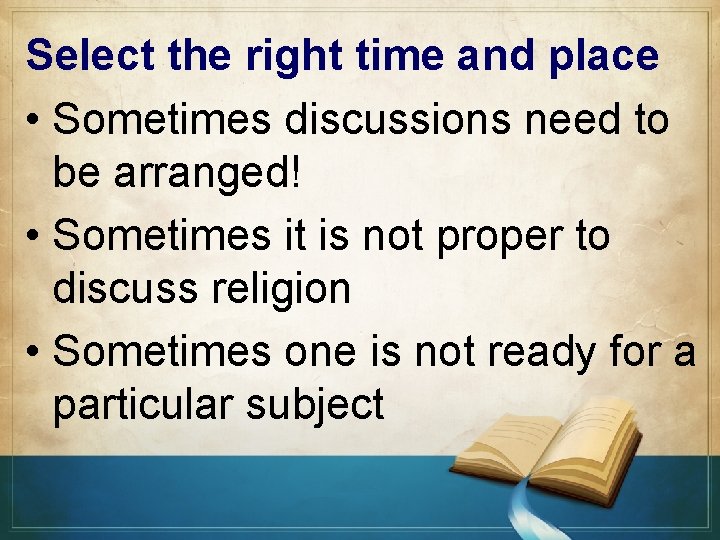 Select the right time and place

• Sometimes discussions need to be arranged!
• Sometimes it is not proper to discuss religion
• Sometimes one is not ready for a particular subject